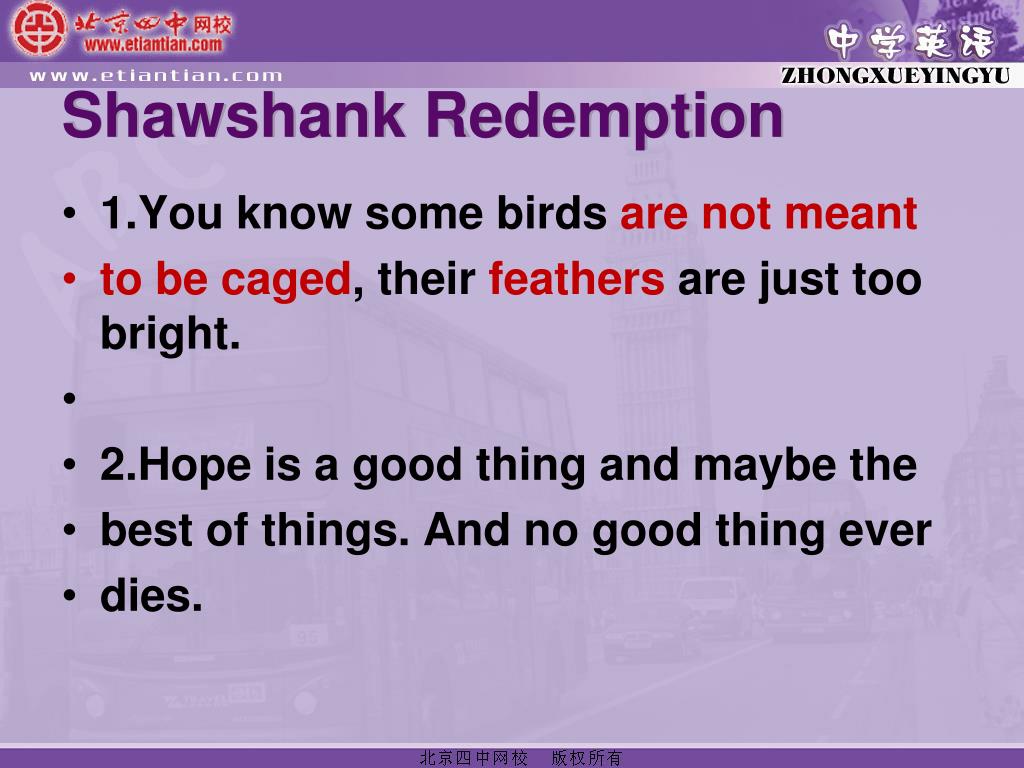 北京四中网校
www.etiantian.com
www.etiantian.com
中学英语
ZHONGXUEYINGYU

Shawshank Redemption

• 1.You know some birds are not meant
• to be caged, their feathers are just too bright.
•
• 2.Hope is a good thing and maybe the
• best of things. And no good thing ever
• dies.

北京四中网校　版权所有